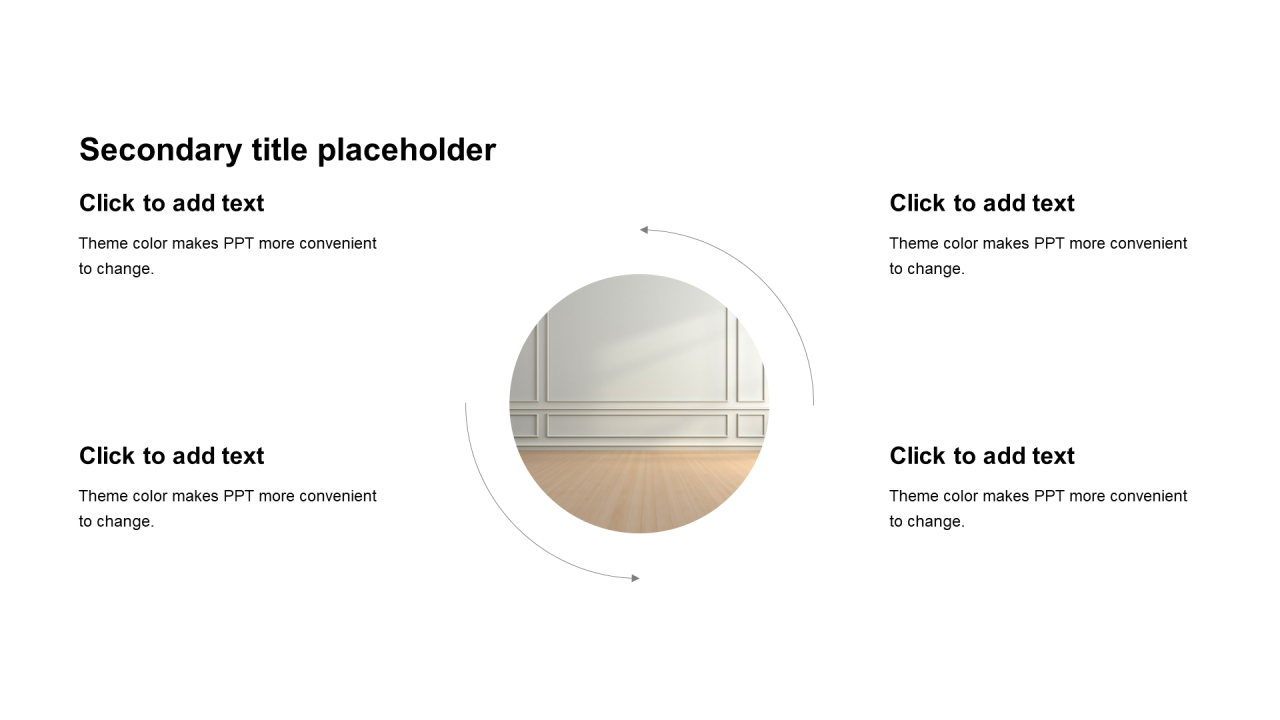 Secondary title placeholder

Click to add text

Theme color makes PPT more convenient to change.

Click to add text

Theme color makes PPT more convenient to change.

Click to add text

Theme color makes PPT more convenient to change.

Click to add text

Theme color makes PPT more convenient to change.